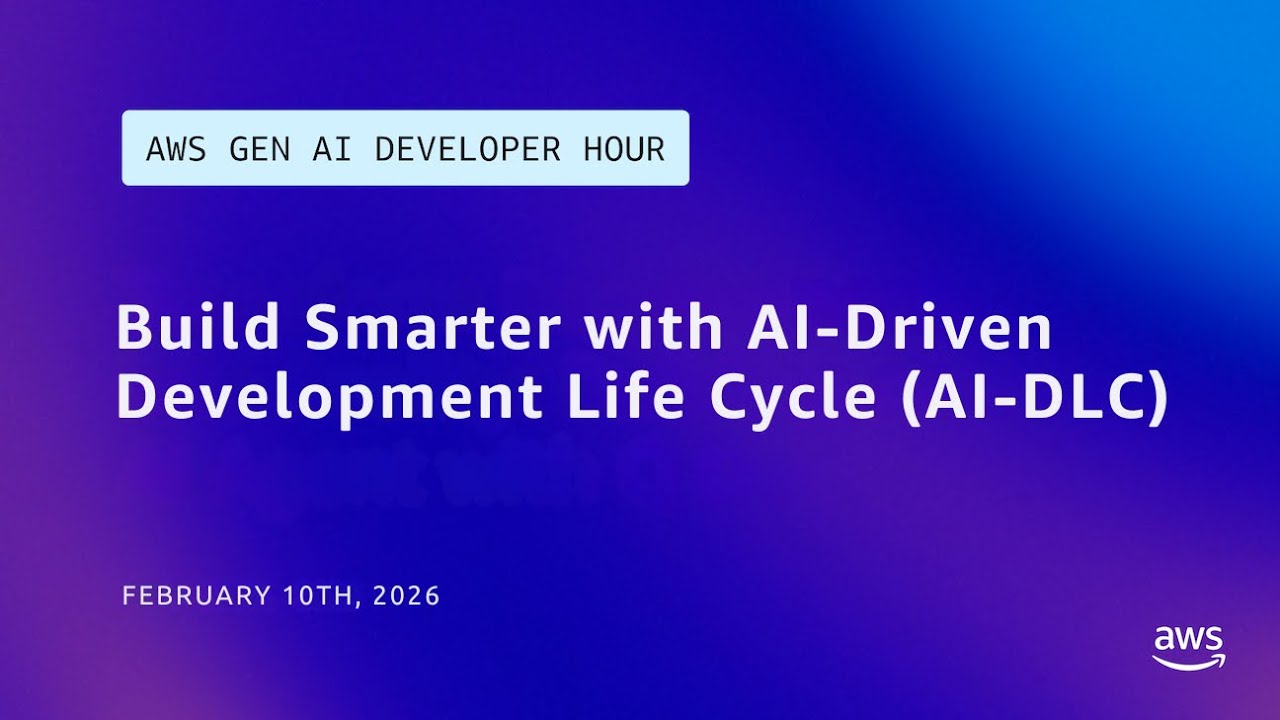 AWS GEN AI DEVELOPER HOUR

Build Smarter with AI-Driven Development Life Cycle (AI-DLC)

FEBRUARY 10TH, 2026

aws